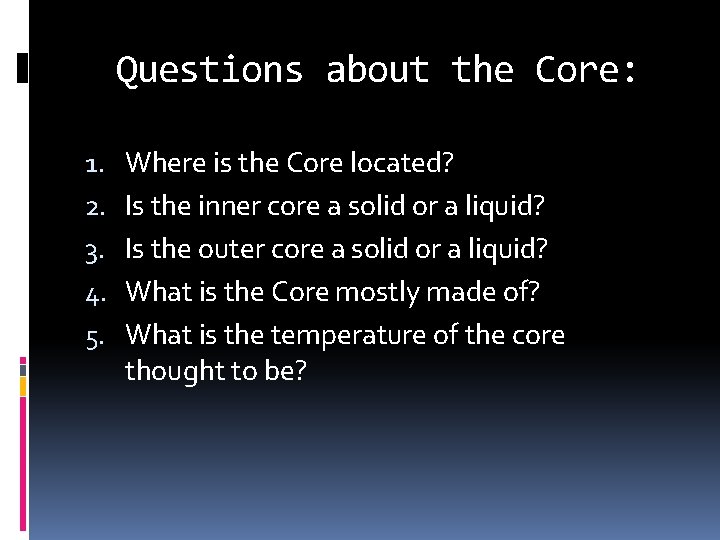 Questions about the Core:

1. Where is the Core located?
2. Is the inner core a solid or a liquid?
3. Is the outer core a solid or a liquid?
4. What is the Core mostly made of?
5. What is the temperature of the core thought to be?